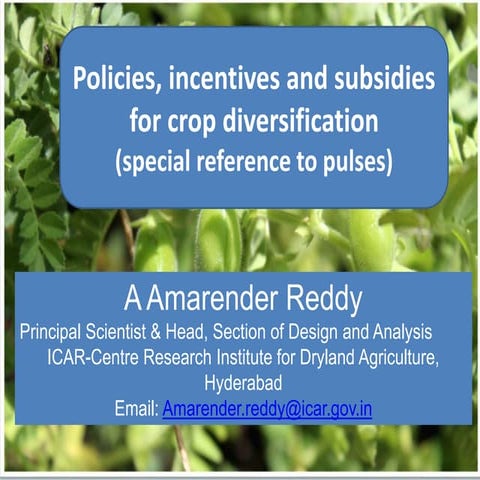 Policies, incentives and subsidies for crop diversification
(special reference to pulses)

A Amarender Reddy
Principal Scientist & Head, Section of Design and Analysis
ICAR-Centre Research Institute for Dryland Agriculture, Hyderabad
Email: Amarender.reddy@icar.gov.in